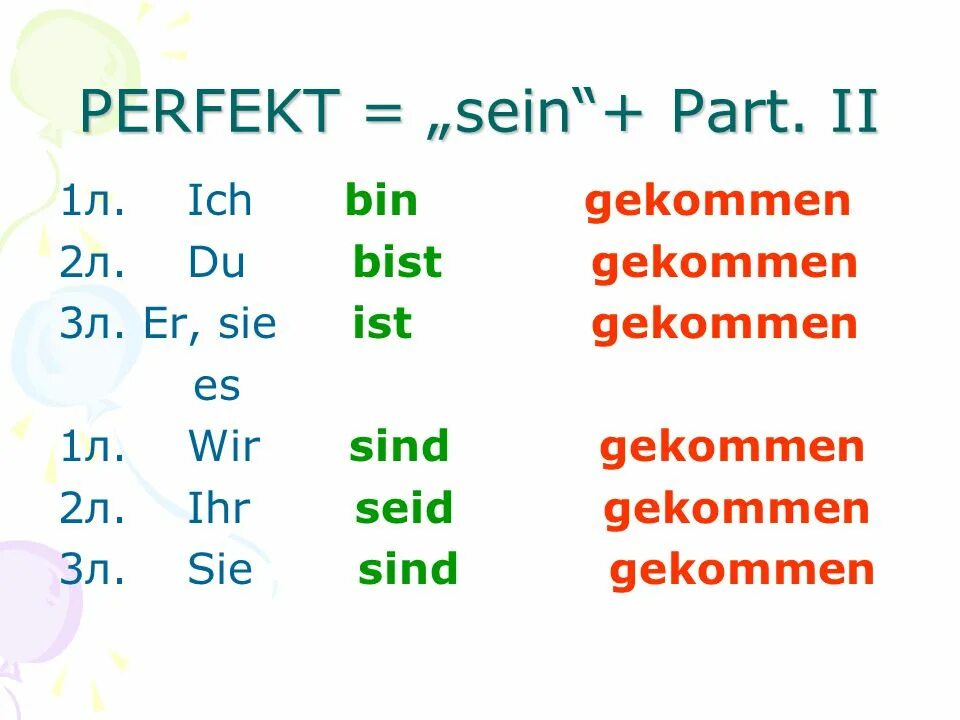 PERFEKT = „sein“+ Part. II

1л. Ich bin gekommen
2л. Du bist gekommen
3л. Er, sie ist gekommen
es
1л. Wir sind gekommen
2л. Ihr seid gekommen
3л. Sie sind gekommen